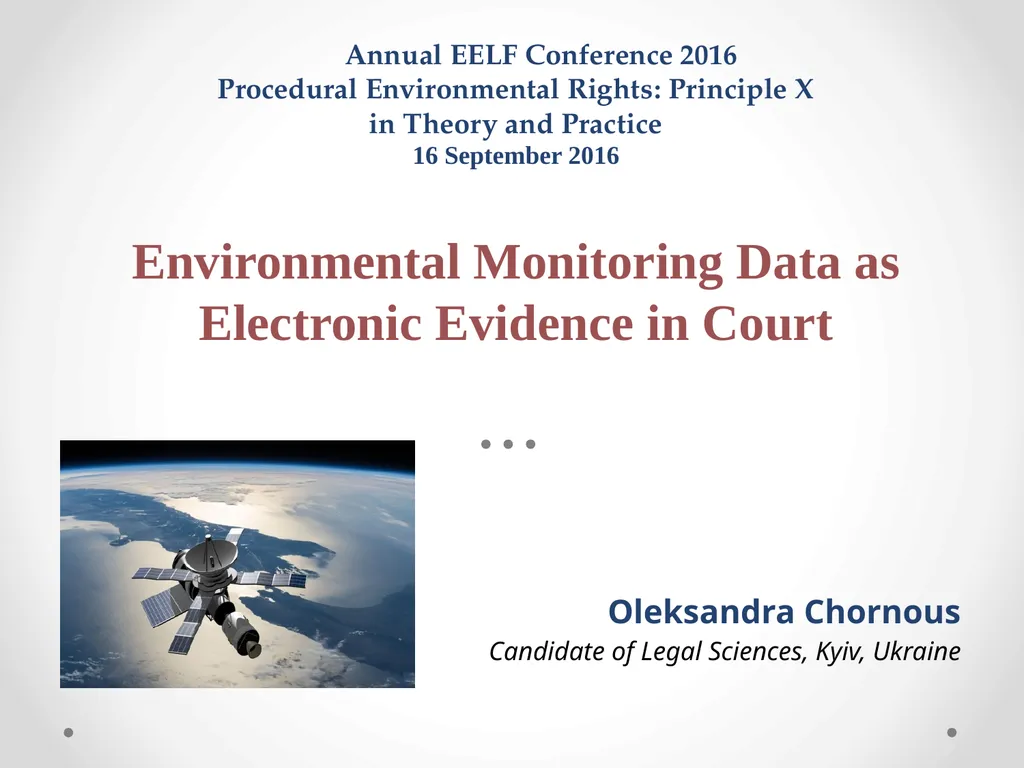 Annual EELF Conference 2016
Procedural Environmental Rights: Principle X in Theory and Practice
16 September 2016

Environmental Monitoring Data as Electronic Evidence in Court

Oleksandra Chornous
Candidate of Legal Sciences, Kyiv, Ukraine